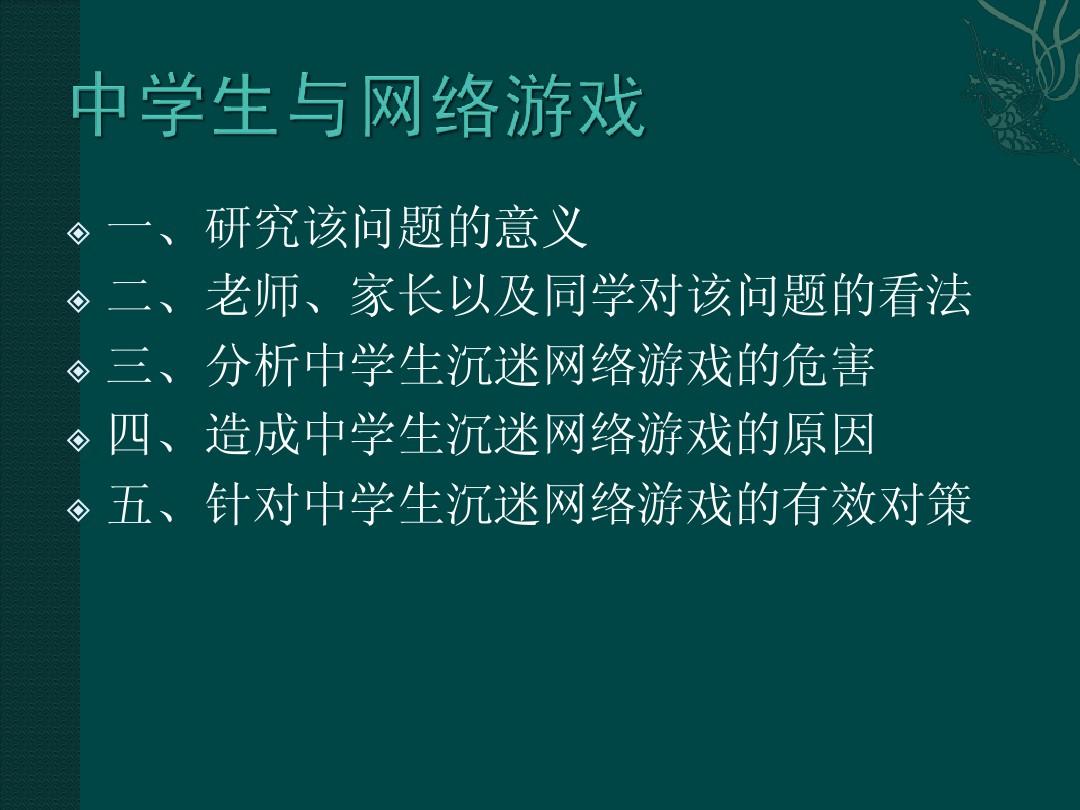 中学生与网络游戏

一、研究该问题的意义
二、老师、家长以及同学对该问题的看法
三、分析中学生沉迷网络游戏的危害
四、造成中学生沉迷网络游戏的原因
五、针对中学生沉迷网络游戏的有效对策